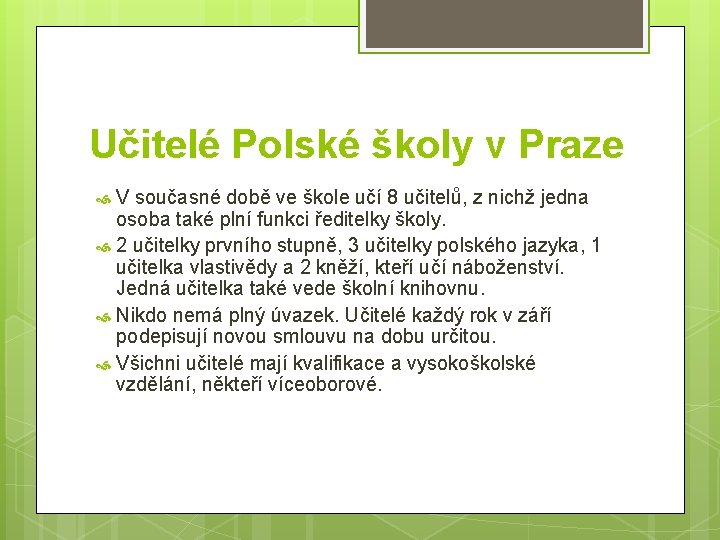 Učitelé Polské školy v Praze

V současné době ve škole učí 8 učitelů, z nichž jedna osoba také plní funkci ředitelky školy.

2 učitelky prvního stupně, 3 učitelky polského jazyka, 1 učitelka vlastivědy a 2 kněží, kteří učí náboženství. Jedná učitelka také vede školní knihovnu.

Nikdo nemá plný úvazek. Učitelé každý rok v září podepisují novou smlouvu na dobu určitou.

Všichni učitelé mají kvalifikace a vysokoškolské vzdělání, někteří víceoborové.